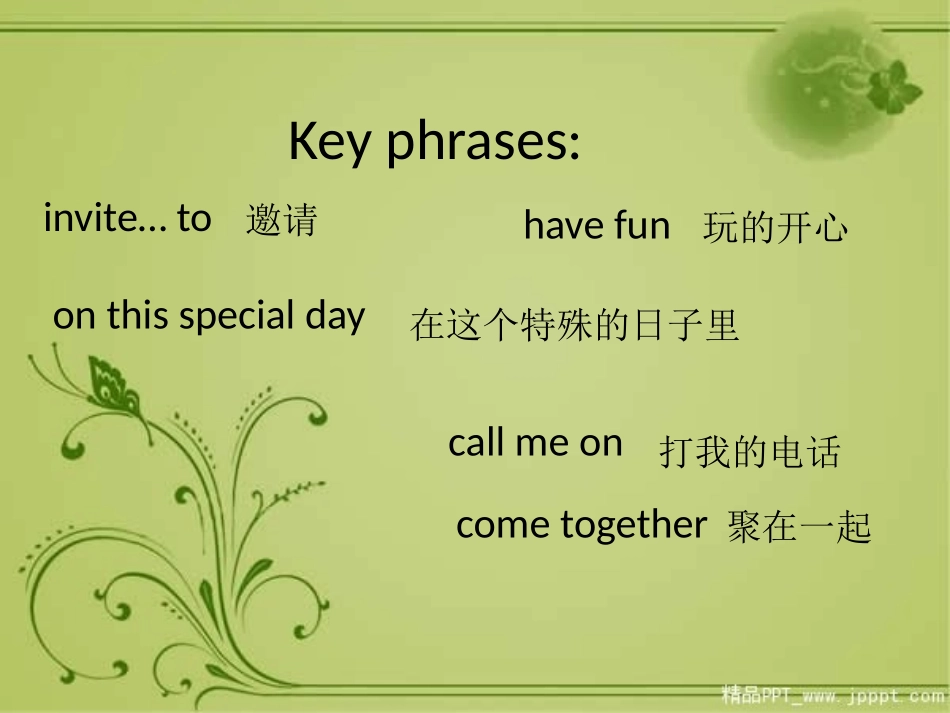 Key phrases:

invite… to 邀请

have fun 玩的开心

on this special day 在这个特殊的日子里

call me on 打我的电话

come together 聚在一起

精品PPT_www.jpppt.com